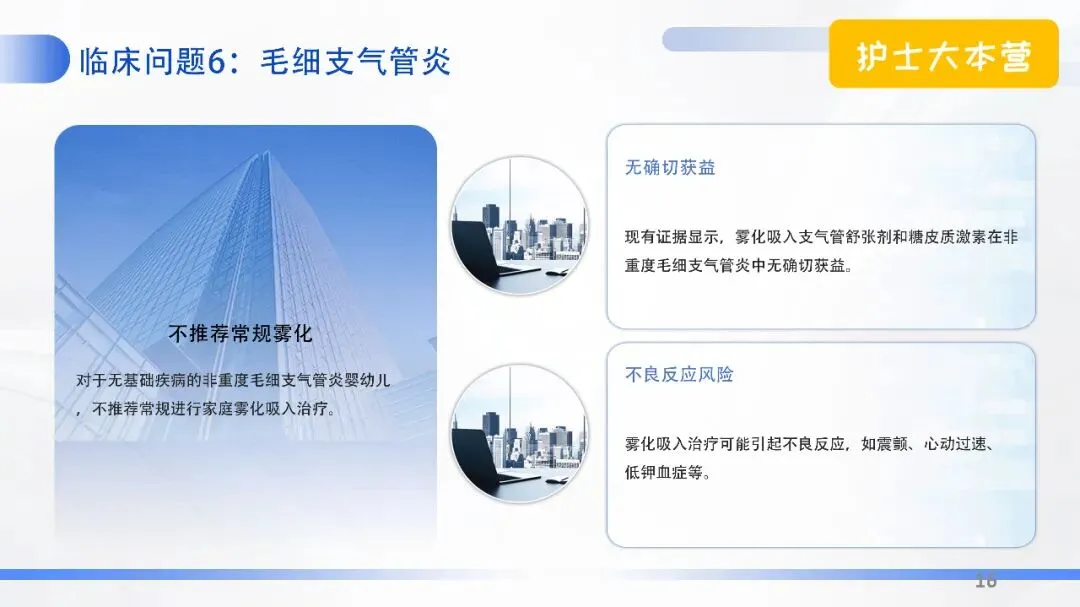 临床问题6：毛细支气管炎

护士大本营

不推荐常规雾化

对于无基础疾病的非重度毛细支气管炎婴幼儿，不推荐常规进行家庭雾化吸入治疗。

无确切获益

现有证据显示，雾化吸入支气管舒张剂和糖皮质激素在非重度毛细支气管炎中无确切获益。

不良反应风险

雾化吸入治疗可能引起不良反应，如震颤、心动过速、低钾血症等。

16